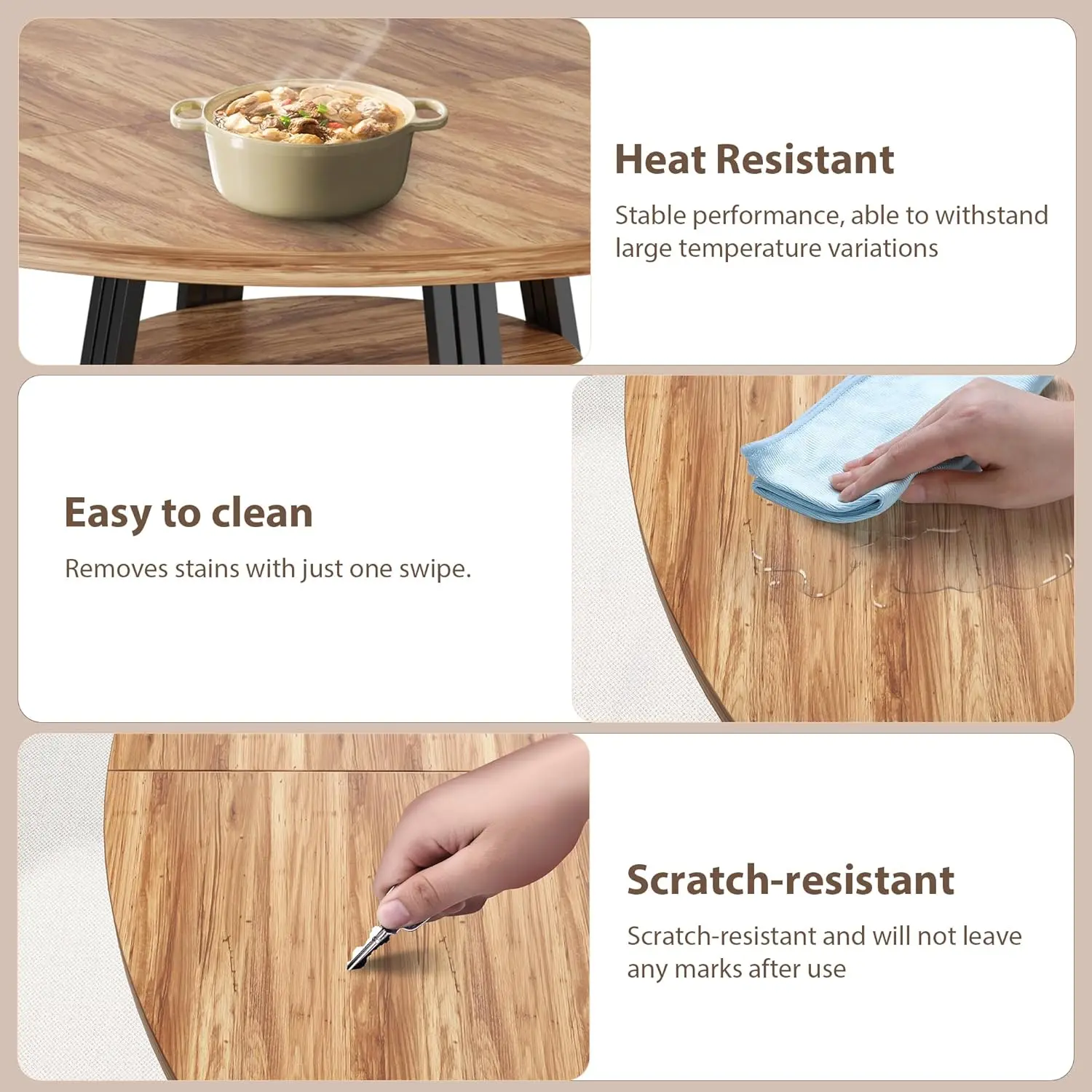 Heat Resistant

Stable performance, able to withstand large temperature variations

Easy to clean

Removes stains with just one swipe.

Scratch-resistant

Scratch-resistant and will not leave any marks after use